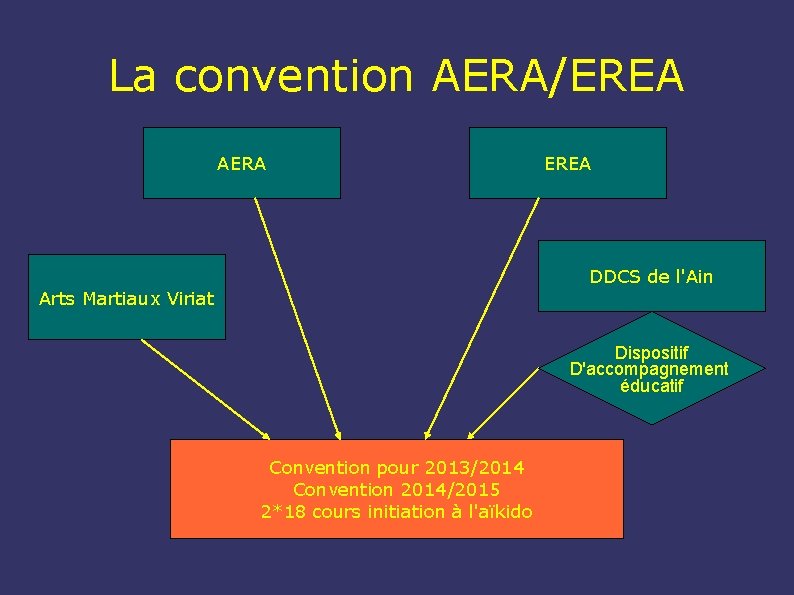 La convention AERA/EREA

AERA

EREA

Arts Martiaux Viriat

DDCS de l'Ain

Dispositif D'accompagnement éducatif

Convention pour 2013/2014
Convention 2014/2015
2*18 cours initiation à l'aïkido